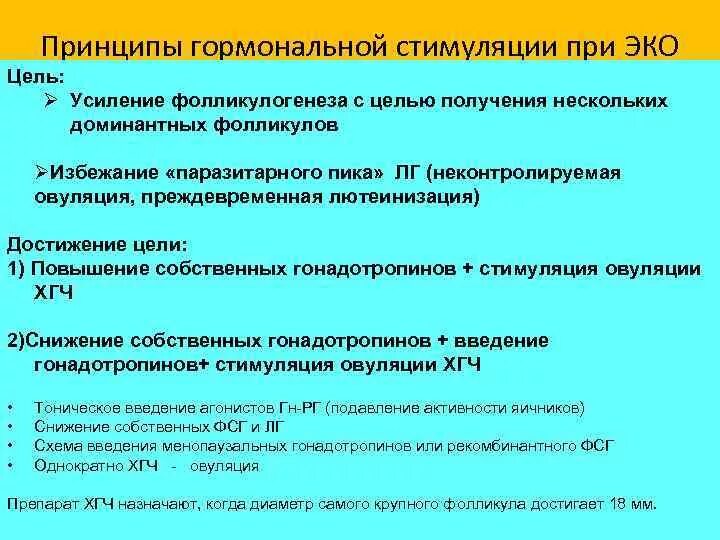 Принципы гормональной стимуляции при ЭКО

Цель:

➢ Усиление фолликулогенеза с целью получения нескольких доминантных фолликулов

➢Избежание «паразитарного пика» ЛГ (неконтролируемая овуляция, преждевременная лютеинизация)

Достижение цели:
1) Повышение собственных гонадотропинов + стимуляция овуляции ХГЧ

2)Снижение собственных гонадотропинов + введение гонадотропинов+ стимуляция овуляции ХГЧ

• Тоническое введение агонистов Гн-РГ (подавление активности яичников)
• Снижение собственных ФСГ и ЛГ
• Схема введения менопаузальных гонадотропинов или рекомбинантного ФСГ
• Однократно ХГЧ - овуляция

Препарат ХГЧ назначают, когда диаметр самого крупного фолликула достигает 18 мм.